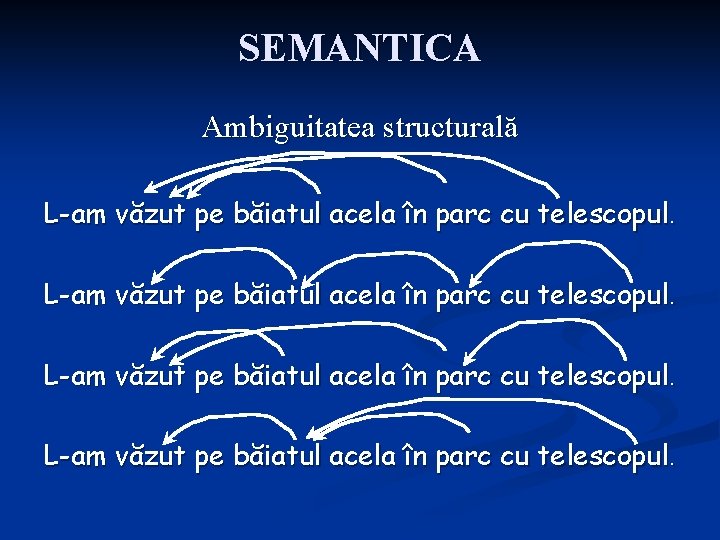 SEMANTICA

Ambiguitatea structurală

L-am văzut pe băiatul acela în parc cu telescopul.

L-am văzut pe băiatul acela în parc cu telescopul.

L-am văzut pe băiatul acela în parc cu telescopul.

L-am văzut pe băiatul acela în parc cu telescopul.